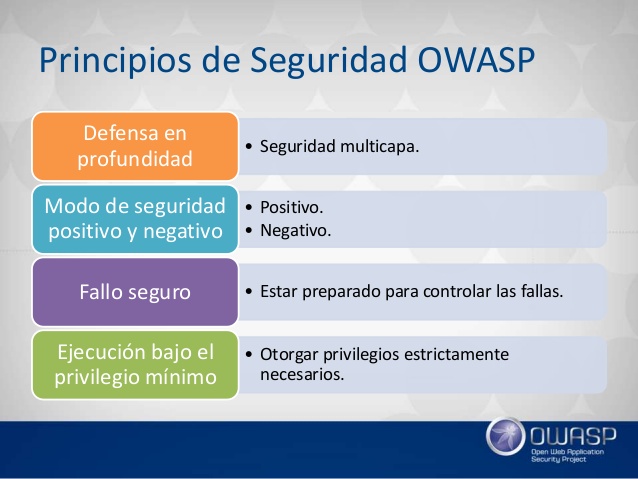 Principios de Seguridad OWASP

Defensa en profundidad

• Seguridad multicapa.

Modo de seguridad positivo y negativo

• Positivo.
• Negativo.

Fallo seguro

• Estar preparado para controlar las fallas.

Ejecución bajo el privilegio mínimo

• Otorgar privilegios estrictamente necesarios.

OWASP
Open Web Application Security Project